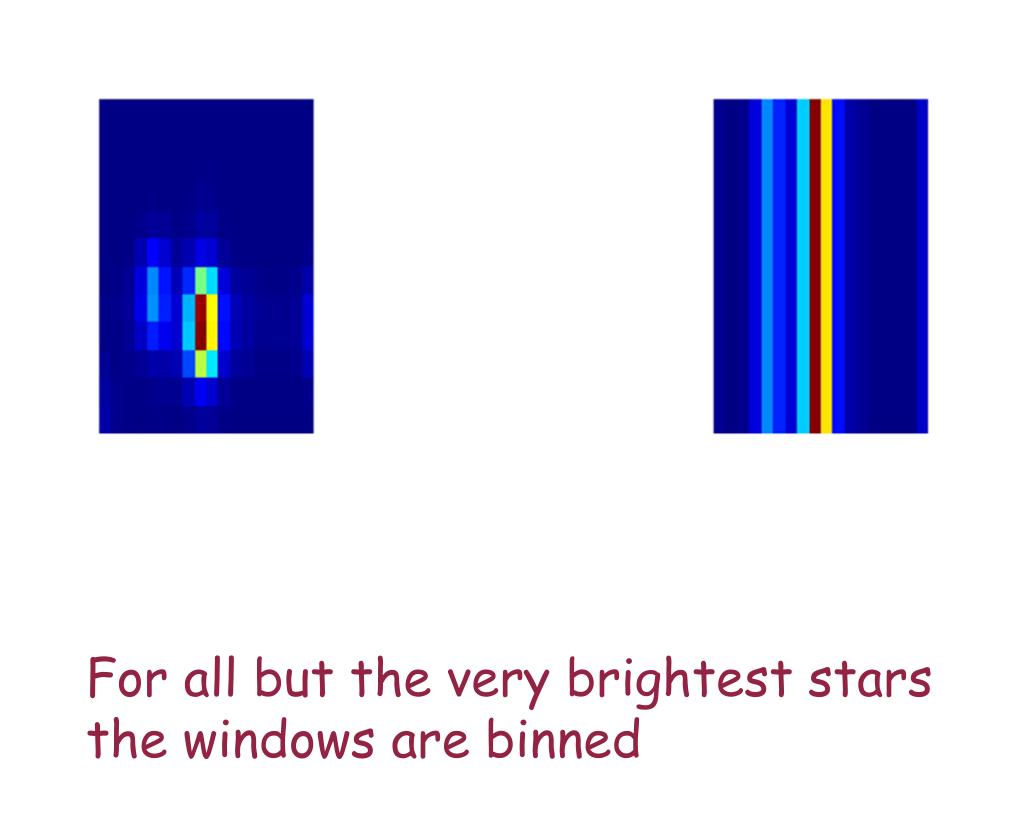 For all but the very brightest stars the windows are binned